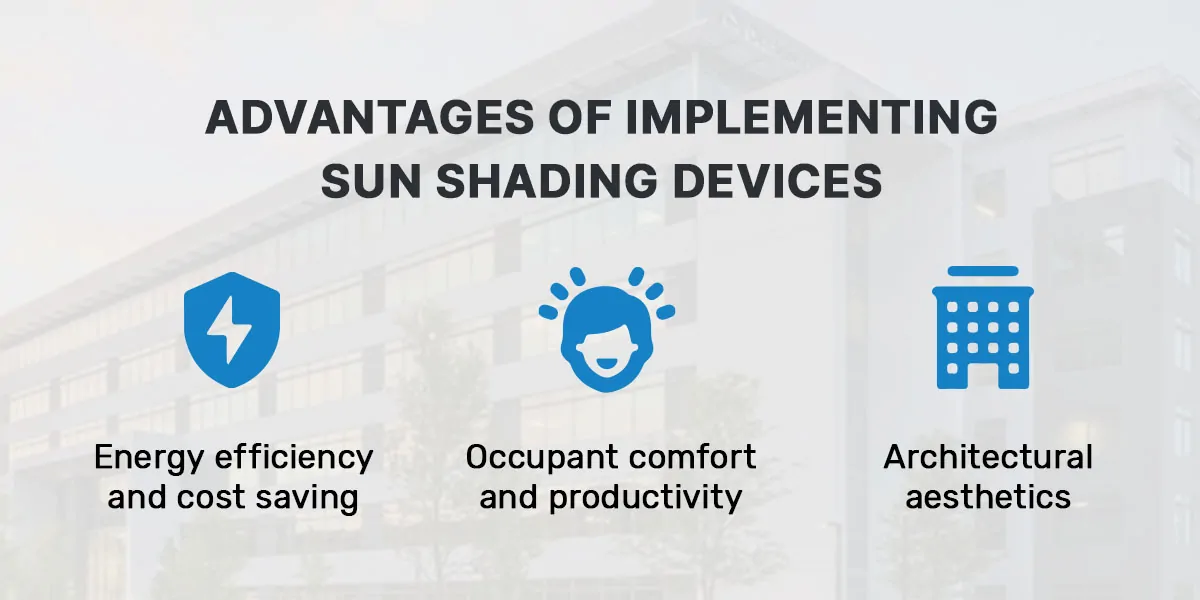 ADVANTAGES OF IMPLEMENTING SUN SHADING DEVICES

Energy efficiency and cost saving

Occupant comfort and productivity

Architectural aesthetics